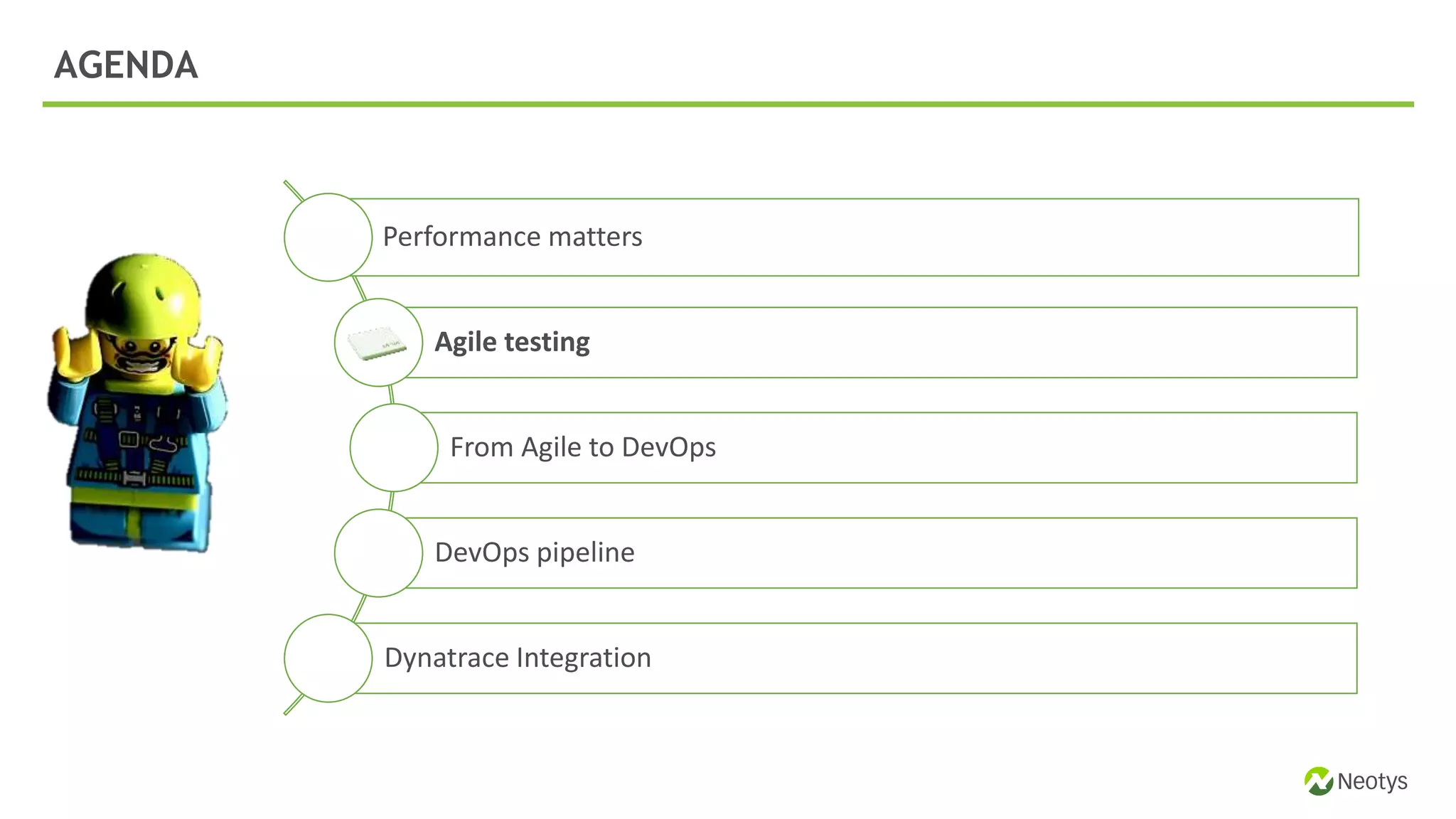 AGENDA

Performance matters

Agile testing

From Agile to DevOps

DevOps pipeline

Dynatrace Integration

Neotys